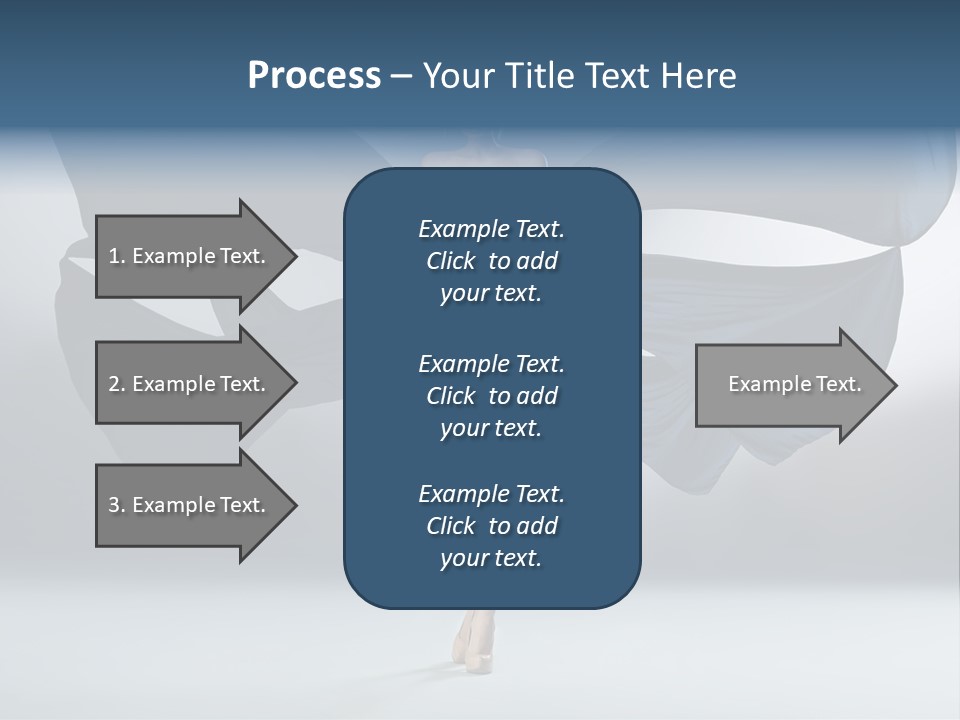 Process – Your Title Text Here

1. Example Text.

2. Example Text.

3. Example Text.

Example Text. Click to add your text.

Example Text. Click to add your text.

Example Text. Click to add your text.

Example Text.